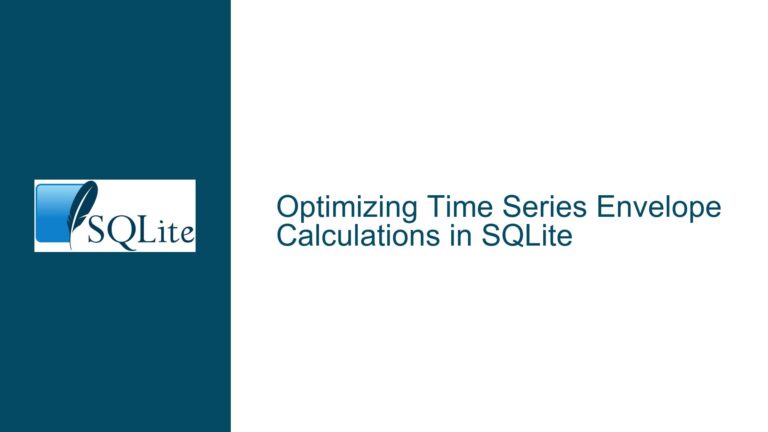 SQLite

Optimizing Time Series Envelope Calculations in SQLite